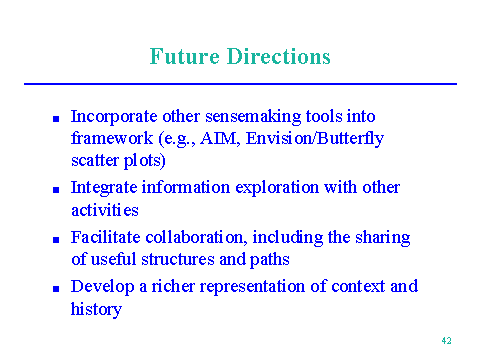 Future Directions

- Incorporate other sensemaking tools into framework (e.g., AIM, Envision/Butterfly scatter plots)
- Integrate information exploration with other activities
- Facilitate collaboration, including the sharing of useful structures and paths
- Develop a richer representation of context and history

42